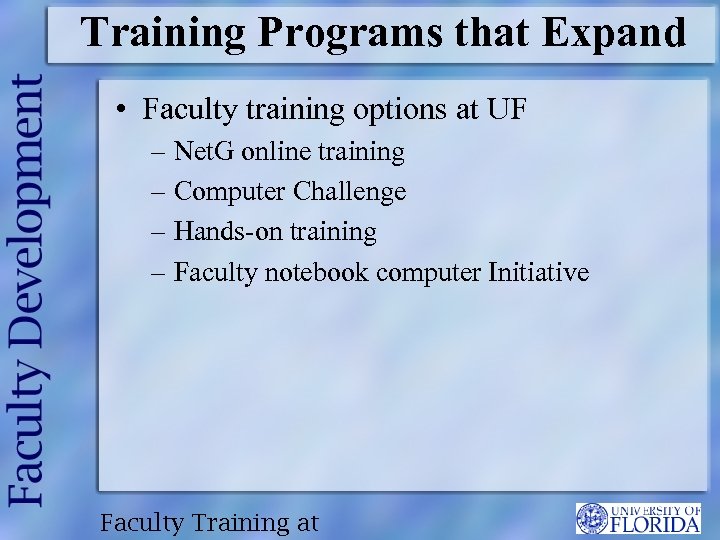 Training Programs that Expand

Faculty Development

• Faculty training options at UF
– NetG online training
– Computer Challenge
– Hands-on training
– Faculty notebook computer Initiative

Faculty Training at

UNIVERSITY OF FLORIDA